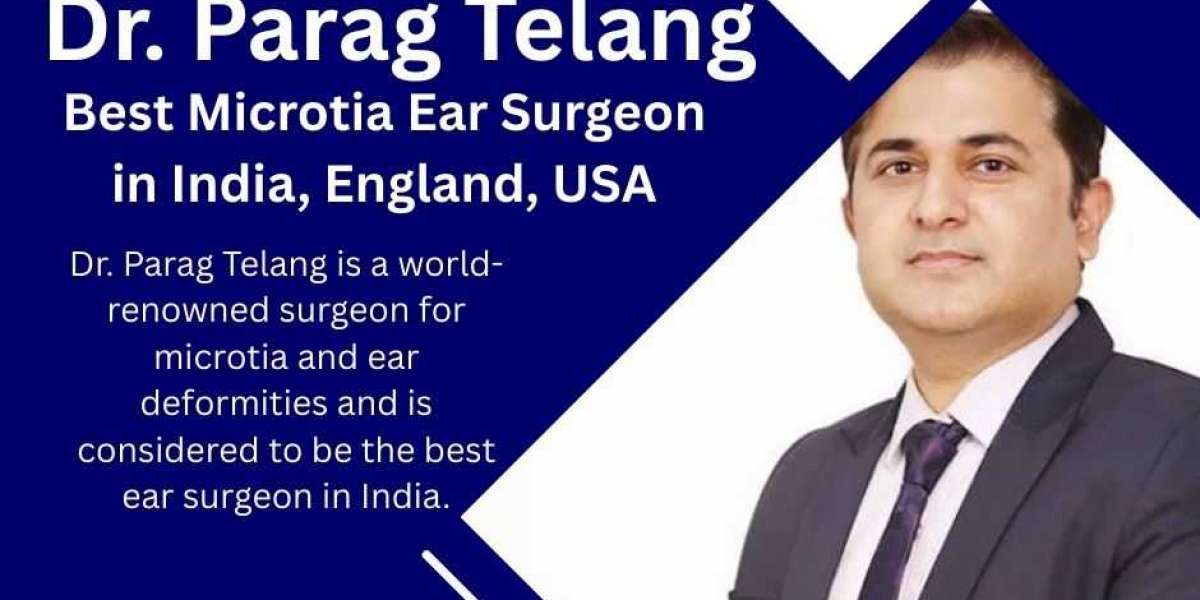 Dr. Parag Telang

Best Microtia Ear Surgeon in India, England, USA

Dr. Parag Telang is a world-renowned surgeon for microtia and ear deformities and is considered to be the best ear surgeon in India.